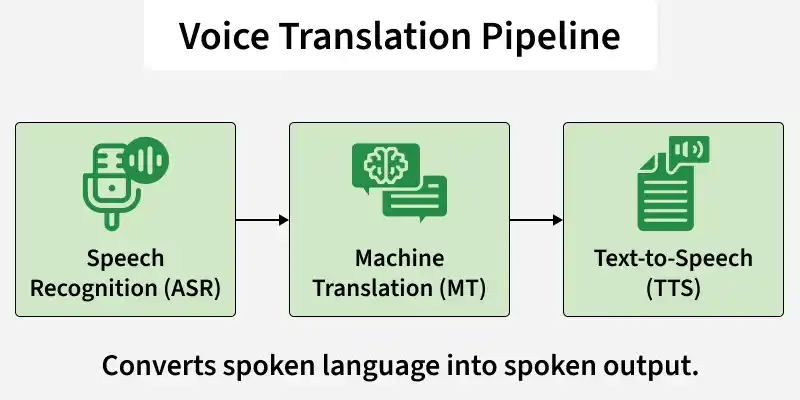 Voice Translation Pipeline

Speech Recognition (ASR)

Machine Translation (MT)

Text-to-Speech (TTS)

Converts spoken language into spoken output.